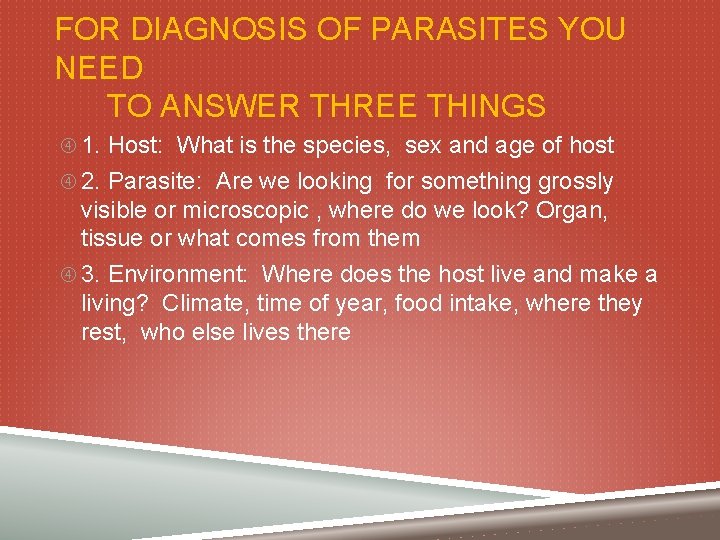 FOR DIAGNOSIS OF PARASITES YOU NEED
TO ANSWER THREE THINGS

1. Host: What is the species, sex and age of host

2. Parasite: Are we looking for something grossly visible or microscopic , where do we look? Organ, tissue or what comes from them

3. Environment: Where does the host live and make a living? Climate, time of year, food intake, where they rest, who else lives there